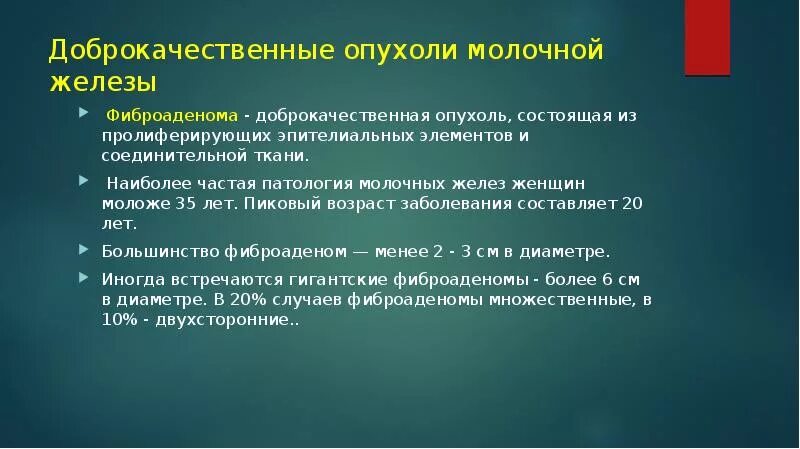 Доброкачественные опухоли молочной железы

Фиброаденома - доброкачественная опухоль, состоящая из пролиферирующих эпителиальных элементов и соединительной ткани.

Наиболее частая патология молочных желез женщин моложе 35 лет. Пиковый возраст заболевания составляет 20 лет.

Большинство фиброаденом — менее 2 - 3 см в диаметре.

Иногда встречаются гигантские фиброаденомы - более 6 см в диаметре. В 20% случаев фиброаденомы множественные, в 10% - двухсторонние..